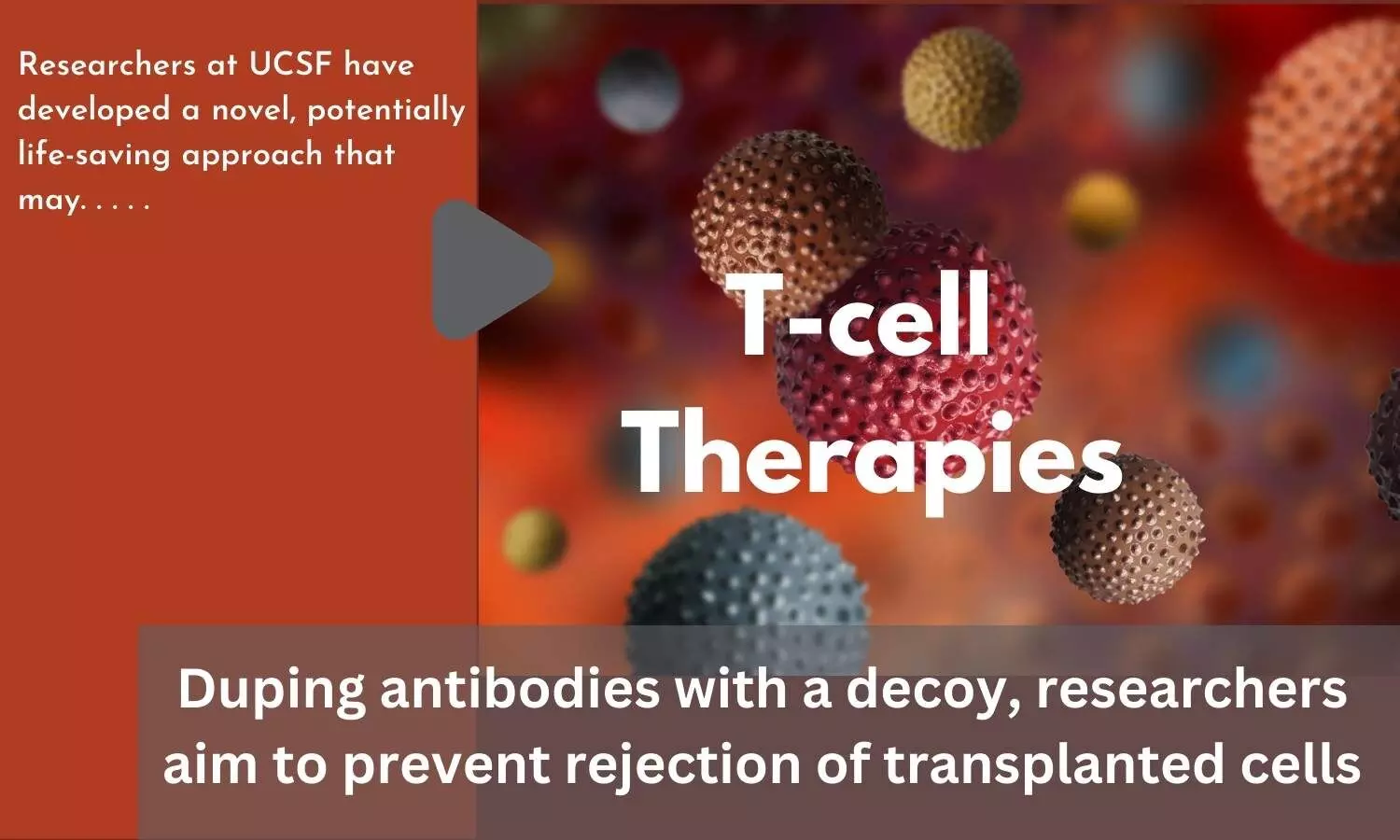 Researchers at UCSF have developed a novel, potentially life-saving approach that may. . . . .

T-cell Therapies

Duping antibodies with a decoy, researchers aim to prevent rejection of transplanted cells